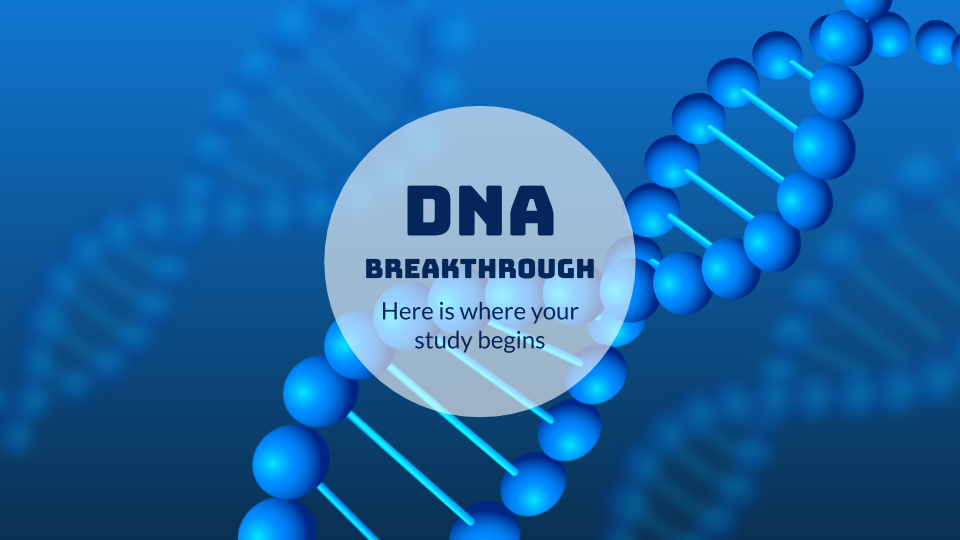 DNA
BREAKTHROUGH
Here is where your study begins